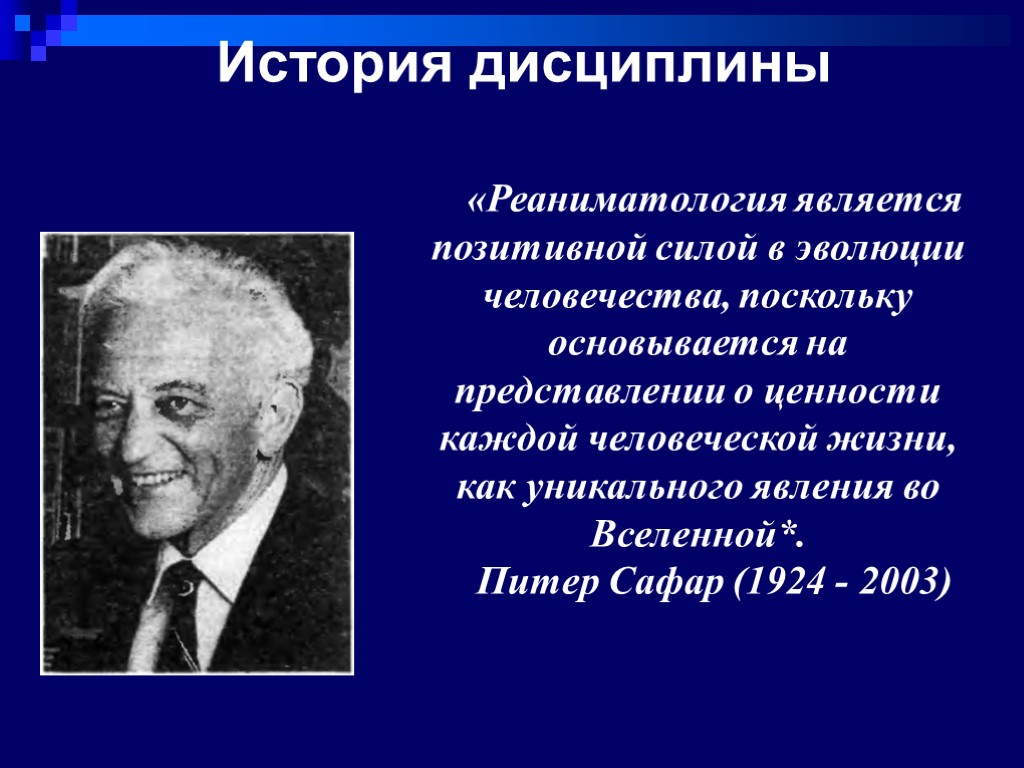 История дисциплины

«Реаниматология является позитивной силой в эволюции человечества, поскольку основывается на представлении о ценности каждой человеческой жизни, как уникального явления во Вселенной*.
Питер Сафар (1924 - 2003)